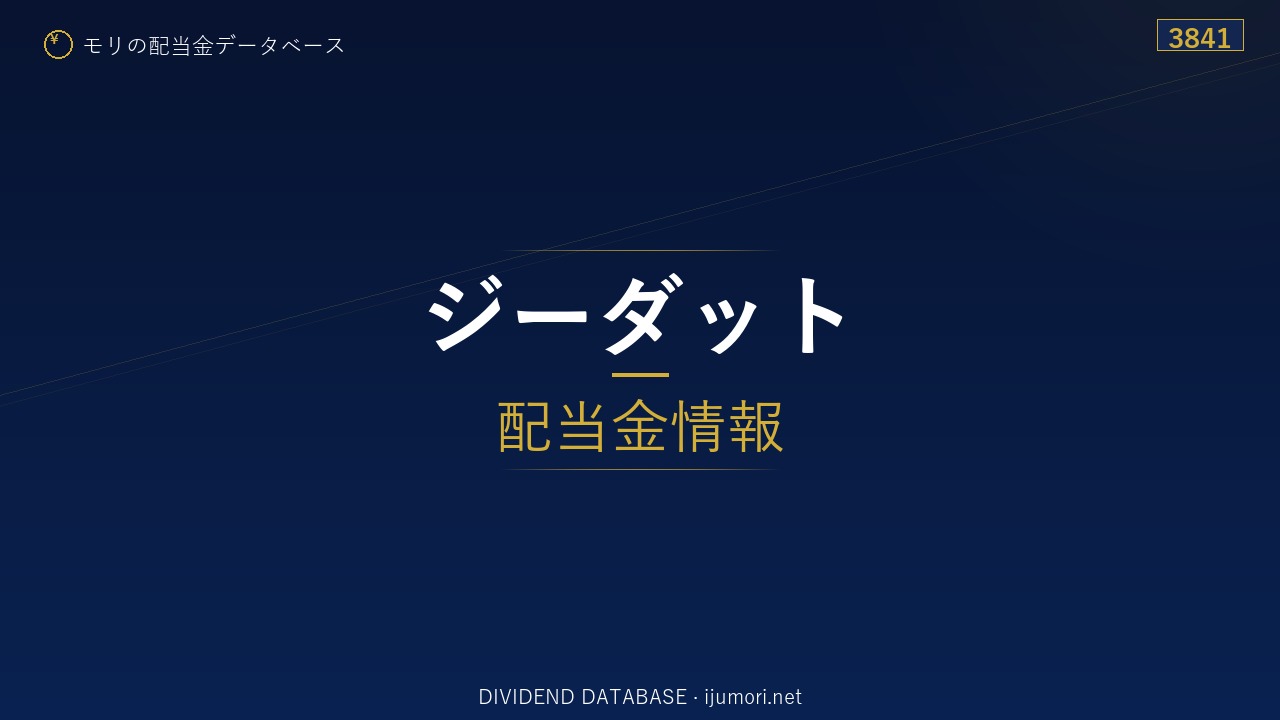 ¥ モリの配当金データベース

3841

ジーダット

配当金情報

DIVIDEND DATABASE · ijumori.net